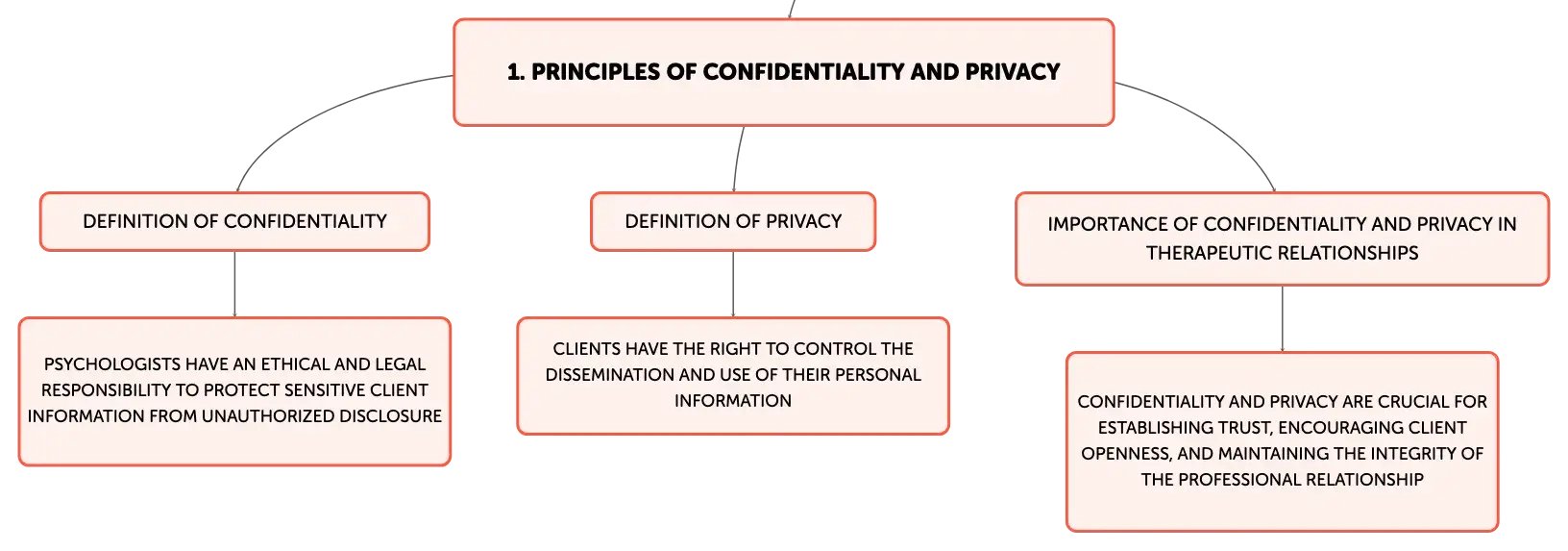 1. PRINCIPLES OF CONFIDENTIALITY AND PRIVACY

DEFINITION OF CONFIDENTIALITY

PSYCHOLOGISTS HAVE AN ETHICAL AND LEGAL RESPONSIBILITY TO PROTECT SENSITIVE CLIENT INFORMATION FROM UNAUTHORIZED DISCLOSURE

DEFINITION OF PRIVACY

CLIENTS HAVE THE RIGHT TO CONTROL THE DISSEMINATION AND USE OF THEIR PERSONAL INFORMATION

IMPORTANCE OF CONFIDENTIALITY AND PRIVACY IN THERAPEUTIC RELATIONSHIPS

CONFIDENTIALITY AND PRIVACY ARE CRUCIAL FOR ESTABLISHING TRUST, ENCOURAGING CLIENT OPENNESS, AND MAINTAINING THE INTEGRITY OF THE PROFESSIONAL RELATIONSHIP